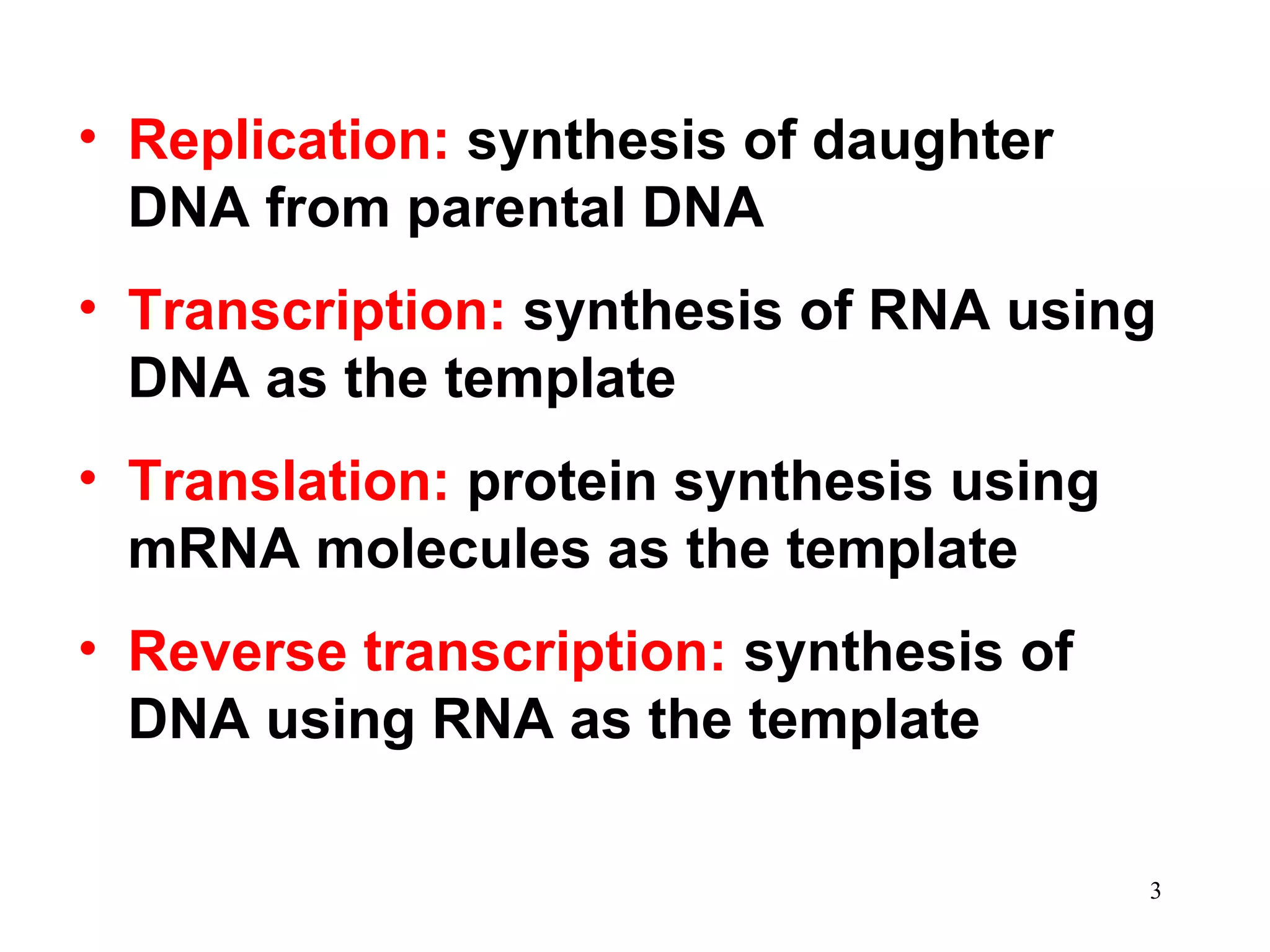 • Replication: synthesis of daughter DNA from parental DNA

• Transcription: synthesis of RNA using DNA as the template

• Translation: protein synthesis using mRNA molecules as the template

• Reverse transcription: synthesis of DNA using RNA as the template

3